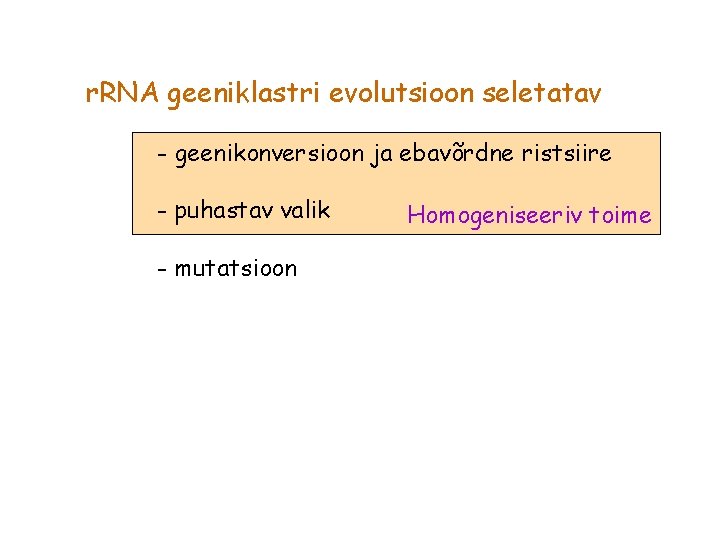 rRNA geeniklastri evolutsioon seletatav

- geenikonversioon ja ebavõrdne ristsiire

- puhastav valik

Homogeniseeriv toime

- mutatsioon